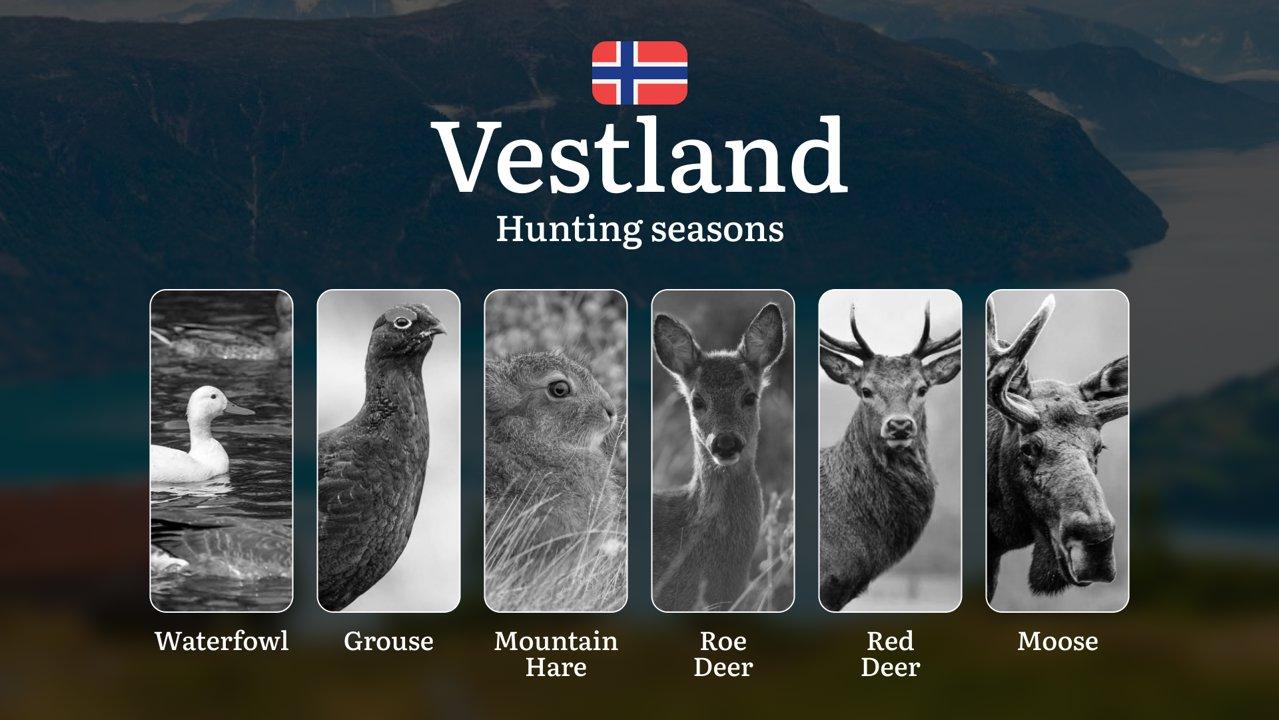 Vestland
Hunting seasons

Waterfowl

Grouse

Mountain Hare

Roe Deer

Red Deer

Moose